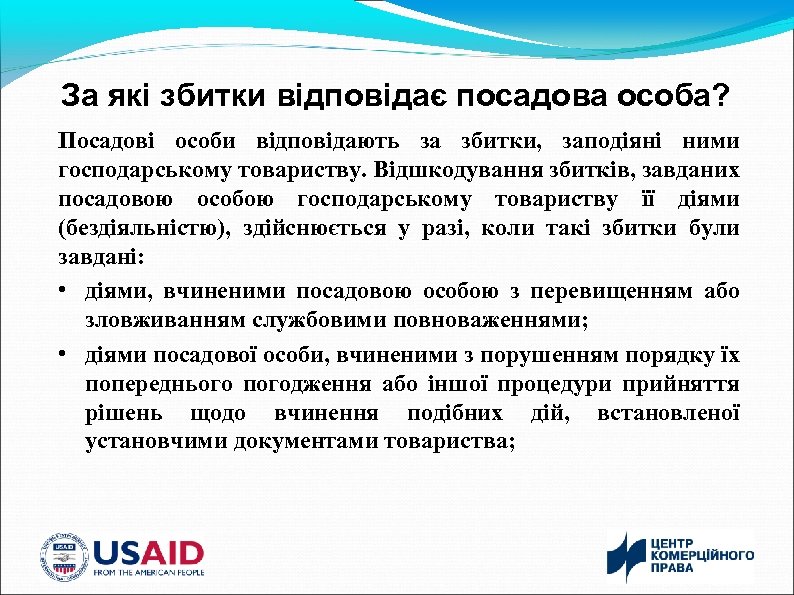 За які збитки відповідає посадова особа?

Посадові особи відповідають за збитки, заподіяні ними господарському товариству. Відшкодування збитків, завданих посадовою особою господарському товариству її діями (бездіяльністю), здійснюється у разі, коли такі збитки були завдані:

• діями, вчиненими посадовою особою з перевищенням або зловживанням службовими повноваженнями;

• діями посадової особи, вчиненими з порушенням порядку їх попереднього погодження або іншої процедури прийняття рішень щодо вчинення подібних дій, встановленої установчими документами товариства;

USAID
FROM THE AMERICAN PEOPLE

ЦЕНТР КОМЕРЦІЙНОГО ПРАВА